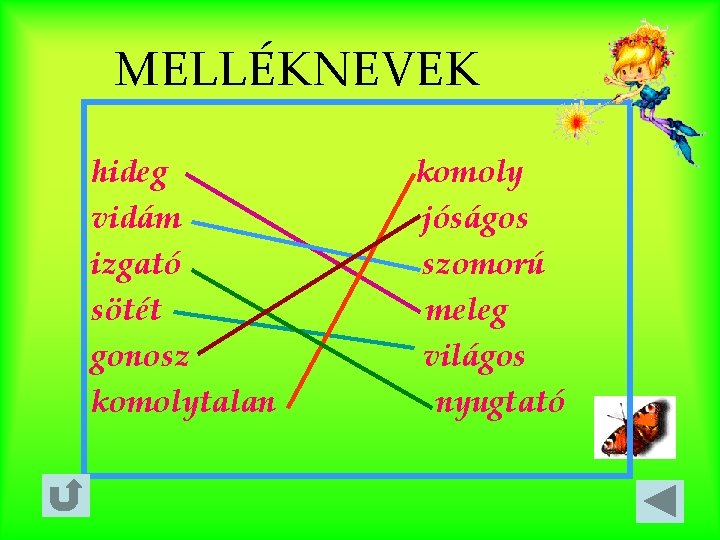 MELLÉKNEVEK

hideg
vidám
izgató
sötét
gonosz
komolytalan

komoly
jóságos
szomorú
meleg
világos
nyugtató